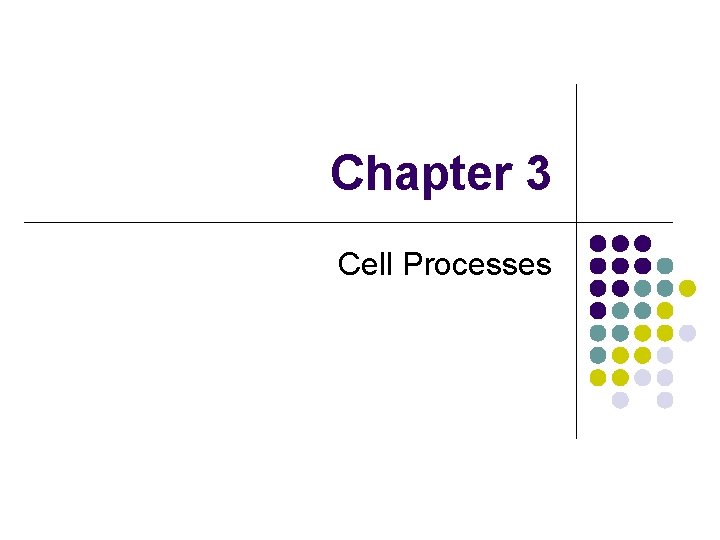 Chapter 3

Cell Processes